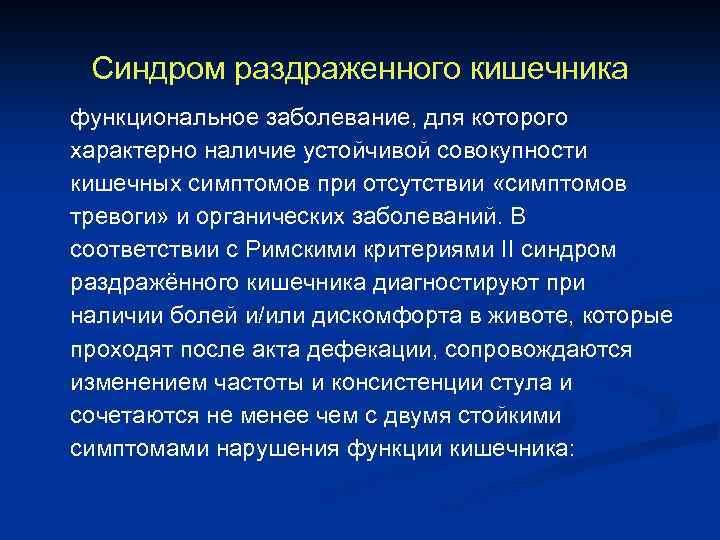 Синдром раздраженного кишечника

функциональное заболевание, для которого характерно наличие устойчивой совокупности кишечных симптомов при отсутствии «симптомов тревоги» и органических заболеваний. В соответствии с Римскими критериями II синдром раздражённого кишечника диагностируют при наличии болей и/или дискомфорта в животе, которые проходят после акта дефекации, сопровождаются изменением частоты и консистенции стула и сочетаются не менее чем с двумя стойкими симптомами нарушения функции кишечника: